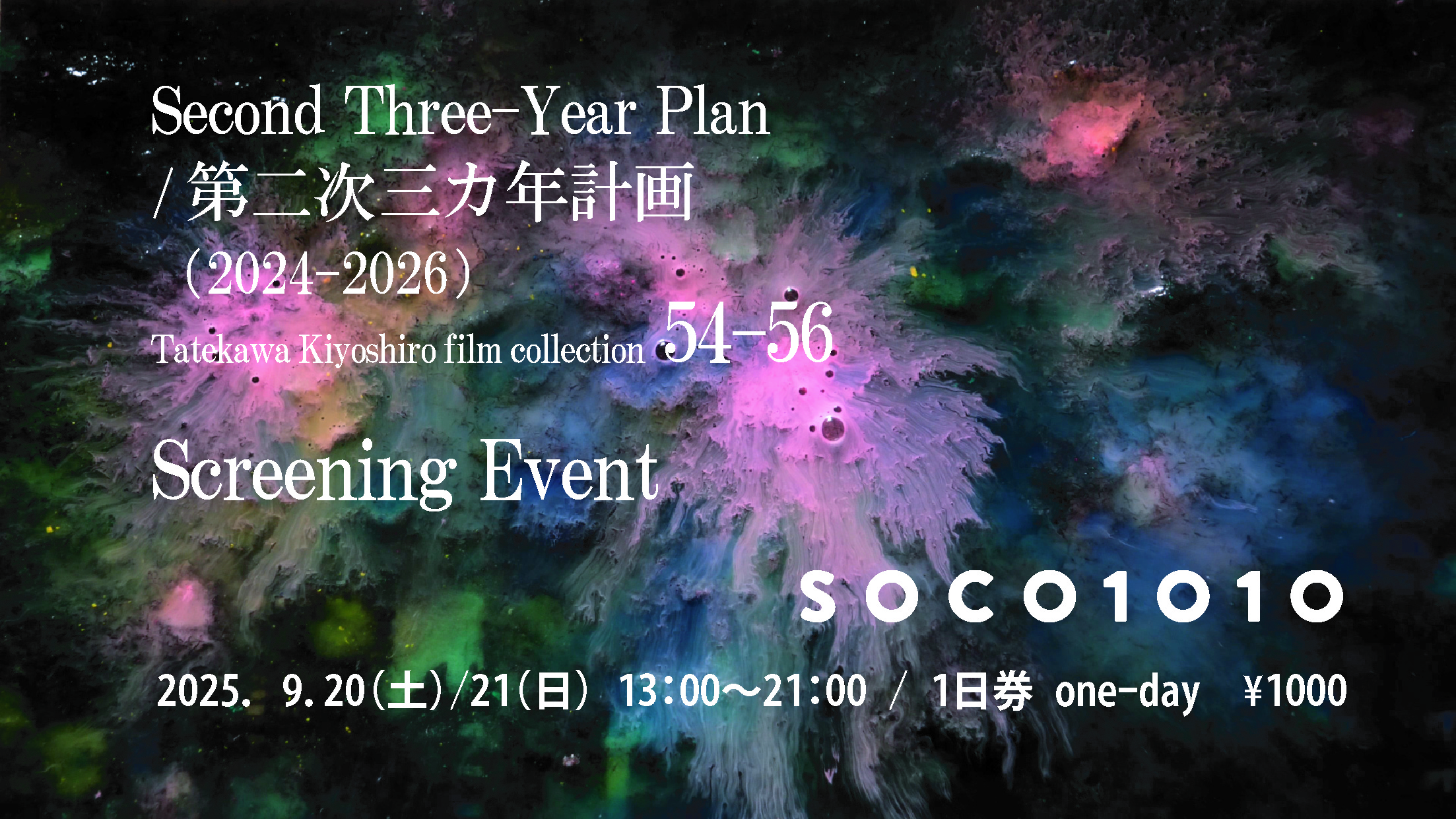 Second Three-Year Plan
/ 第二次三カ年計画
(2024-2026)
Tatekawa Kiyoshiro film collection 54-56

Screening Event

SOCO1010

2025. 9. 20(土)/21(日) 13:00〜21:00 / 1日券 one-day ¥1000